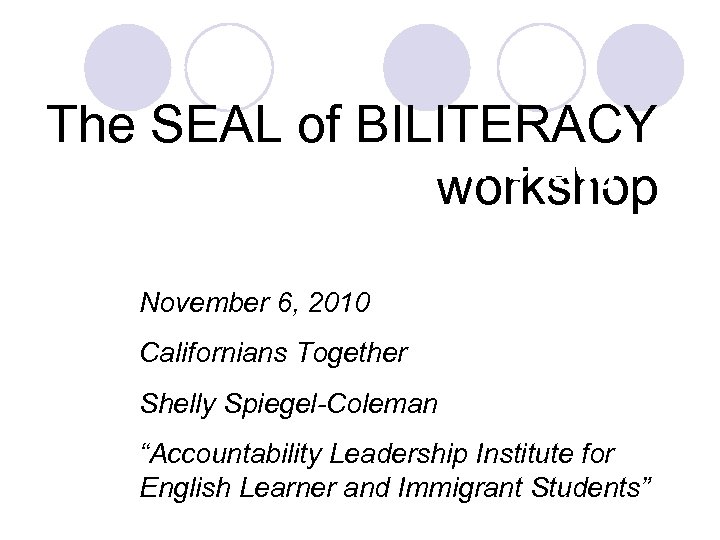 The SEAL of BILITERACY workshop

November 6, 2010

Californians Together

Shelly Spiegel-Coleman

“Accountability Leadership Institute for English Learner and Immigrant Students”